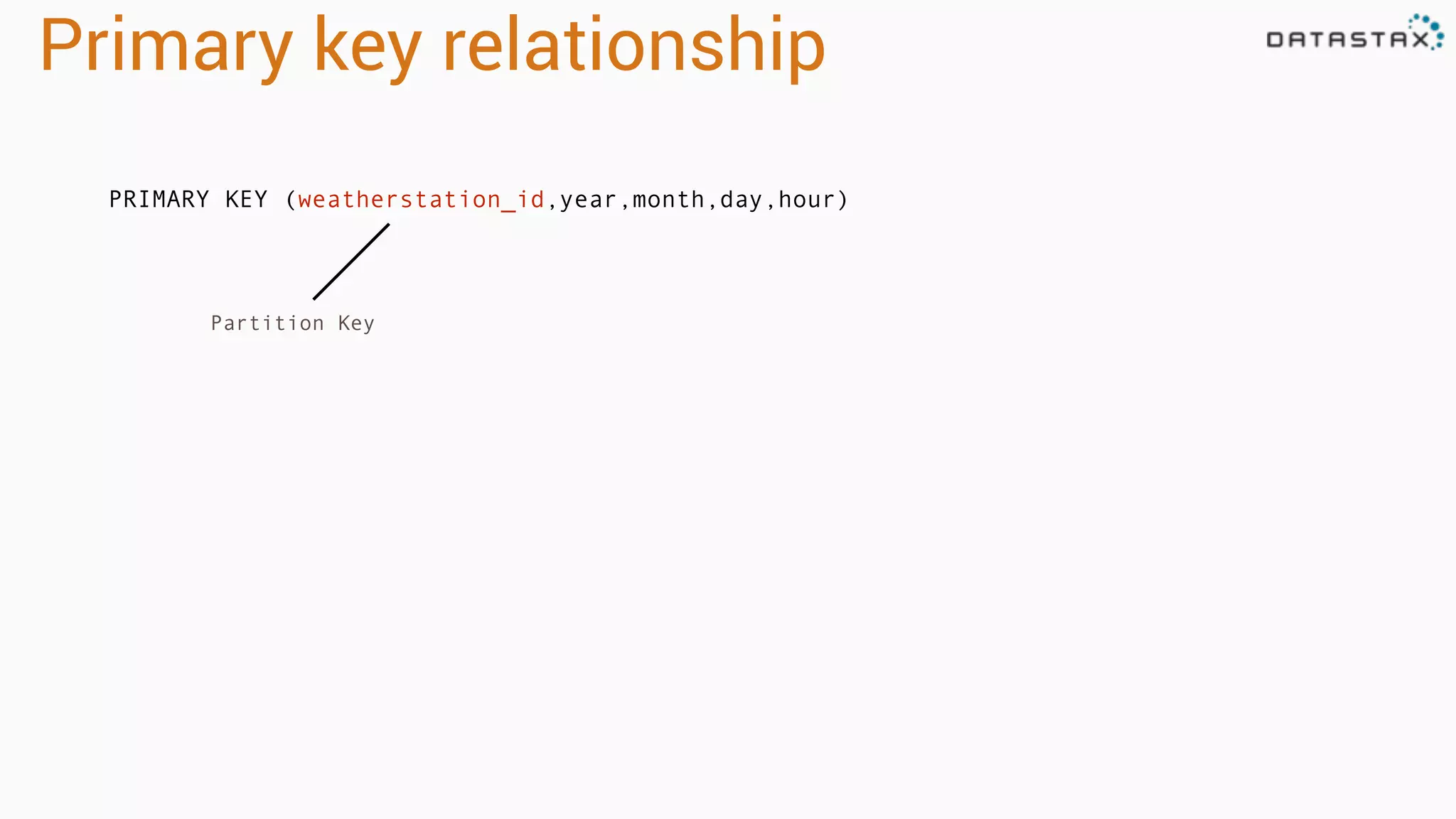 Primary key relationship

DATASTAX

PRIMARY KEY (weatherstation_id,year,month,day,hour)

Partition Key